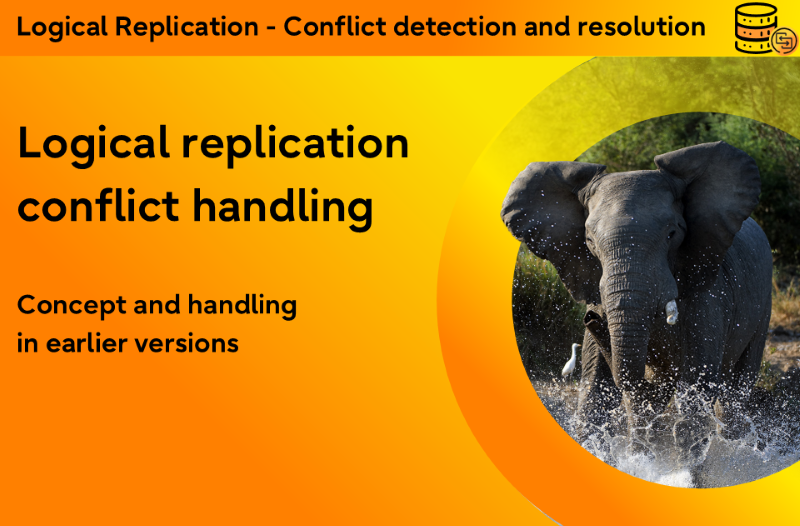 Logical Replication - Conflict detection and resolution

Logical replication conflict handling

Concept and handling in earlier versions